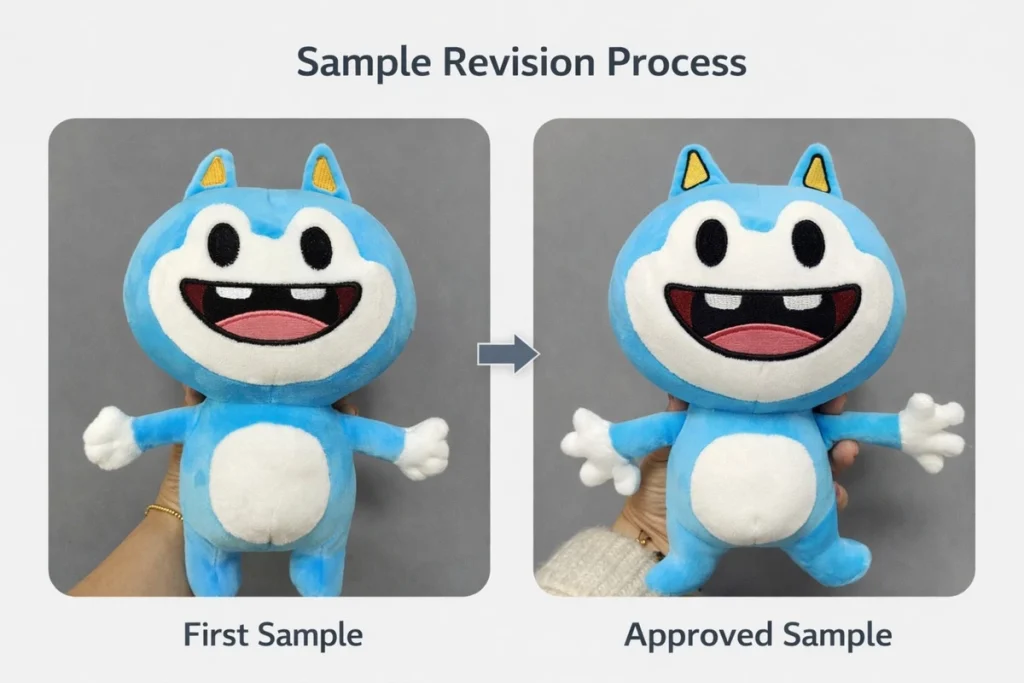 Sample Revision Process

First Sample

Approved Sample